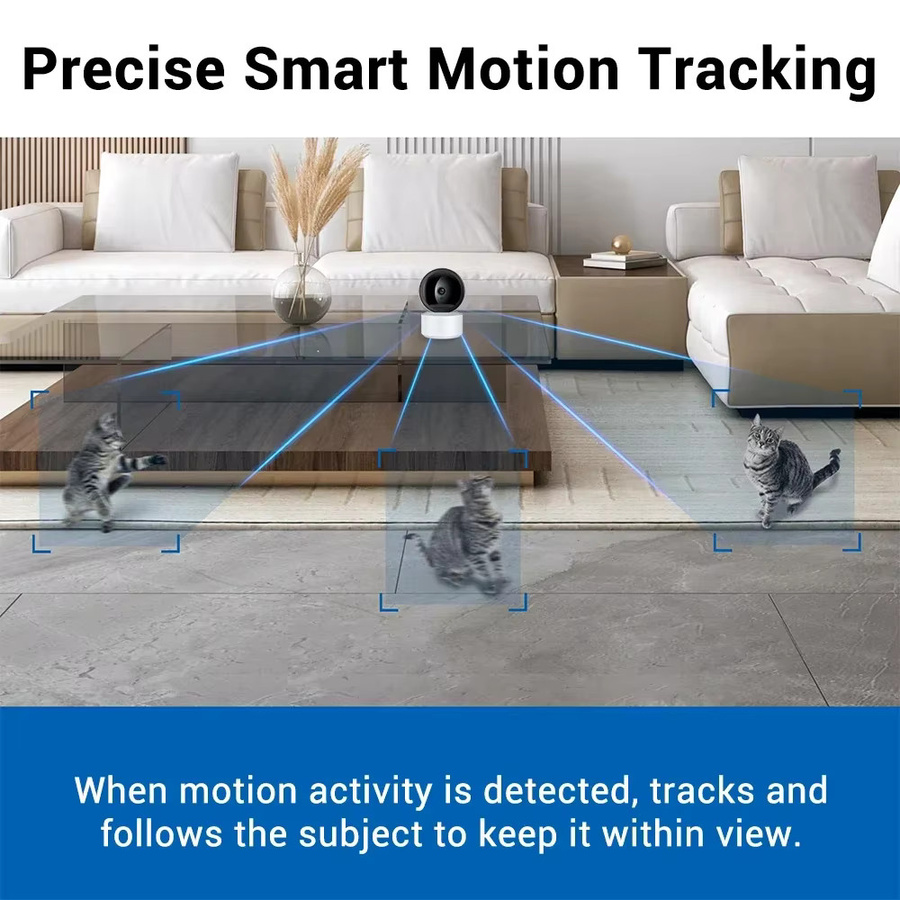 Precise Smart Motion Tracking

When motion activity is detected, tracks and follows the subject to keep it within view.